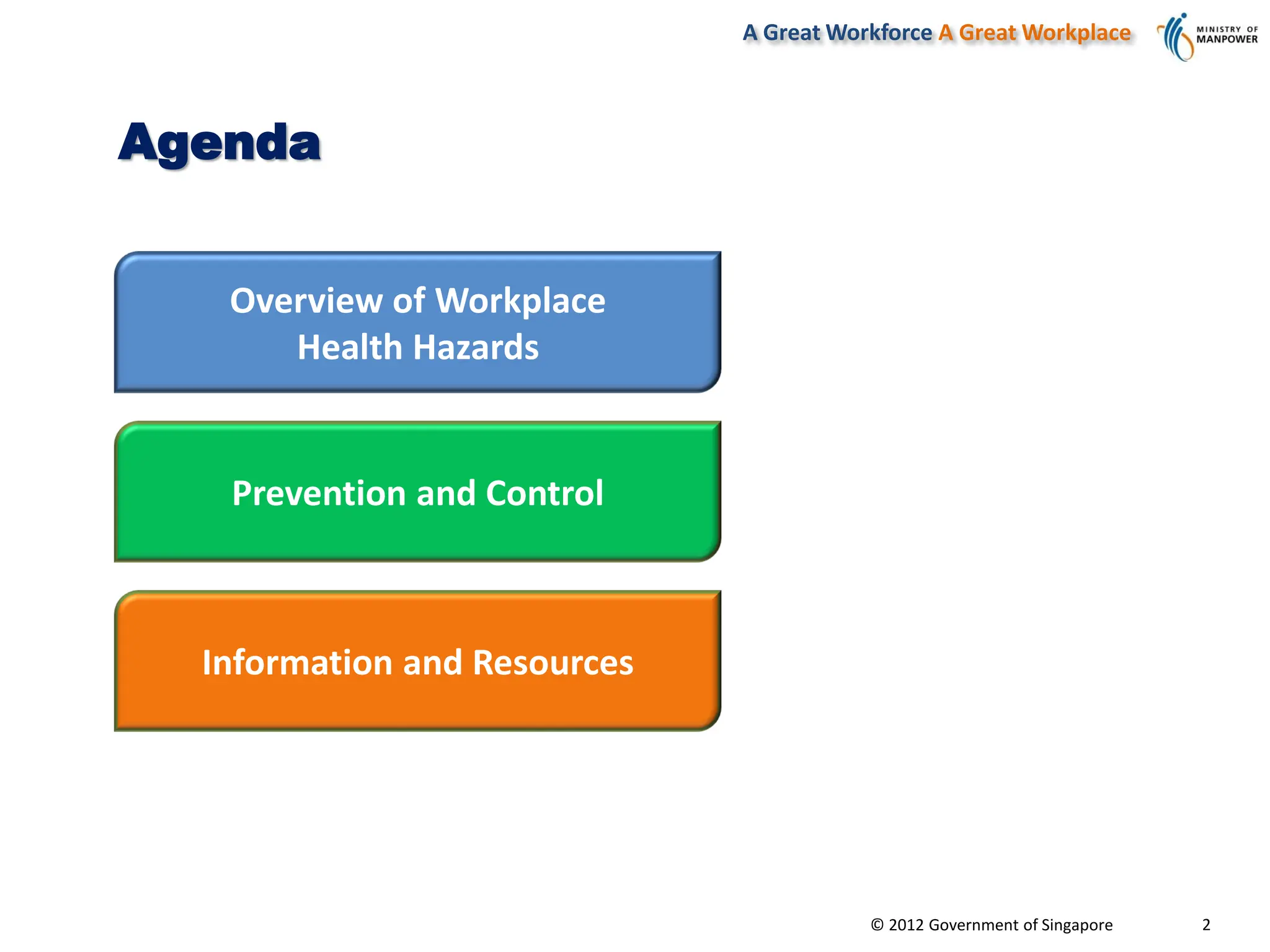 A Great Workforce A Great Workplace

MINISTRY OF MANPOWER

Agenda

Overview of Workplace Health Hazards

Prevention and Control

Information and Resources

© 2012 Government of Singapore

2